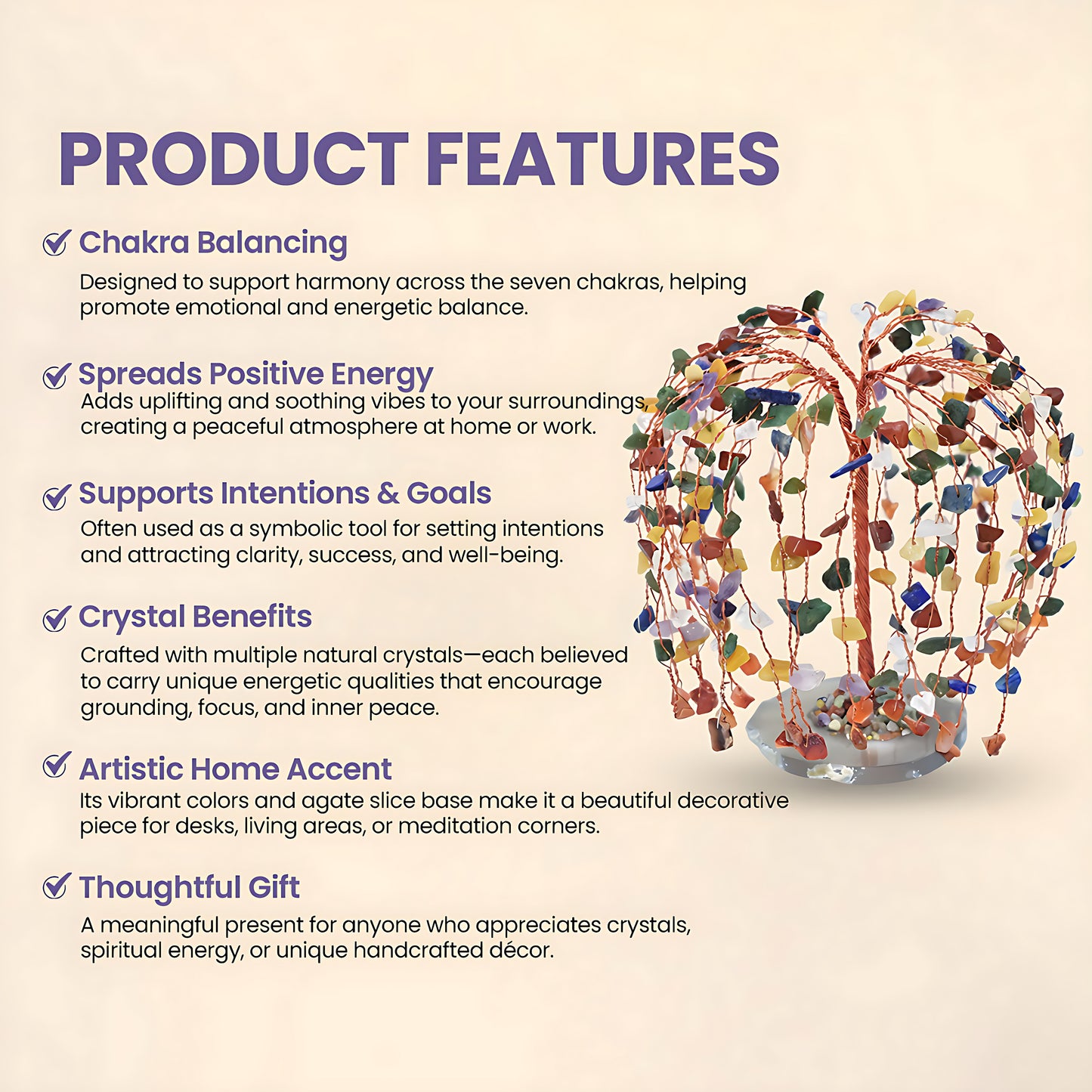 PRODUCT FEATURES

Chakra Balancing
Designed to support harmony across the seven chakras, helping promote emotional and energetic balance.

Spreads Positive Energy
Adds uplifting and soothing vibes to your surroundings, creating a peaceful atmosphere at home or work.

Supports Intentions & Goals
Often used as a symbolic tool for setting intentions and attracting clarity, success, and well-being.

Crystal Benefits
Crafted with multiple natural crystals—each believed to carry unique energetic qualities that encourage grounding, focus, and inner peace.

Artistic Home Accent
Its vibrant colors and agate slice base make it a beautiful decorative piece for desks, living areas, or meditation corners.

Thoughtful Gift
A meaningful present for anyone who appreciates crystals, spiritual energy, or unique handcrafted décor.